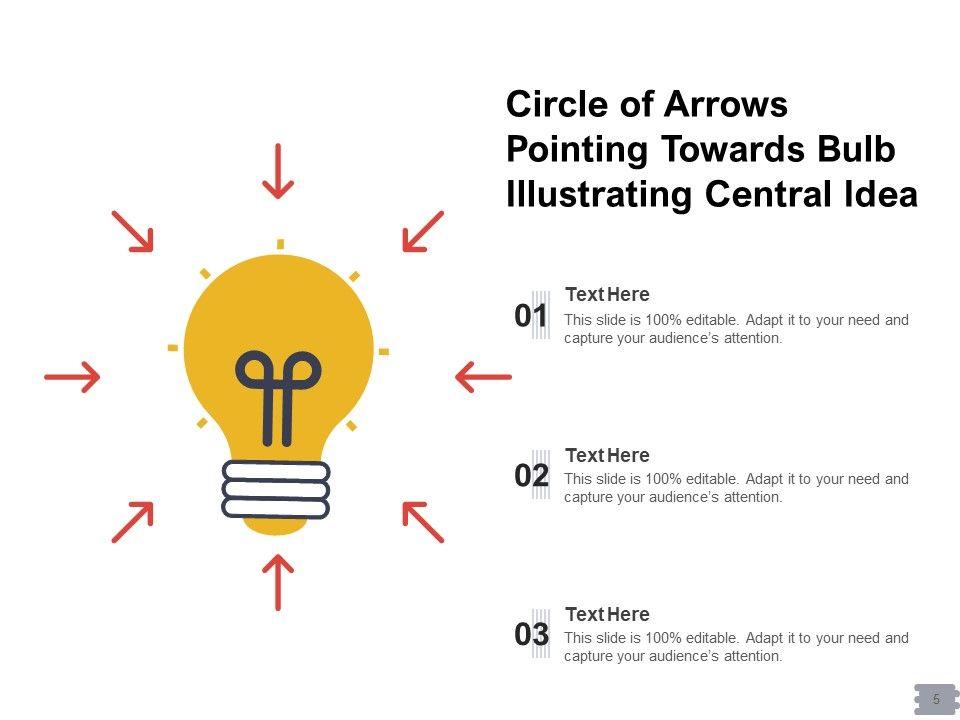 Circle of Arrows Pointing Towards Bulb Illustrating Central Idea

01
Text Here
This slide is 100% editable. Adapt it to your need and capture your audience's attention.

02
Text Here
This slide is 100% editable. Adapt it to your need and capture your audience's attention.

03
Text Here
This slide is 100% editable. Adapt it to your need and capture your audience's attention.

5